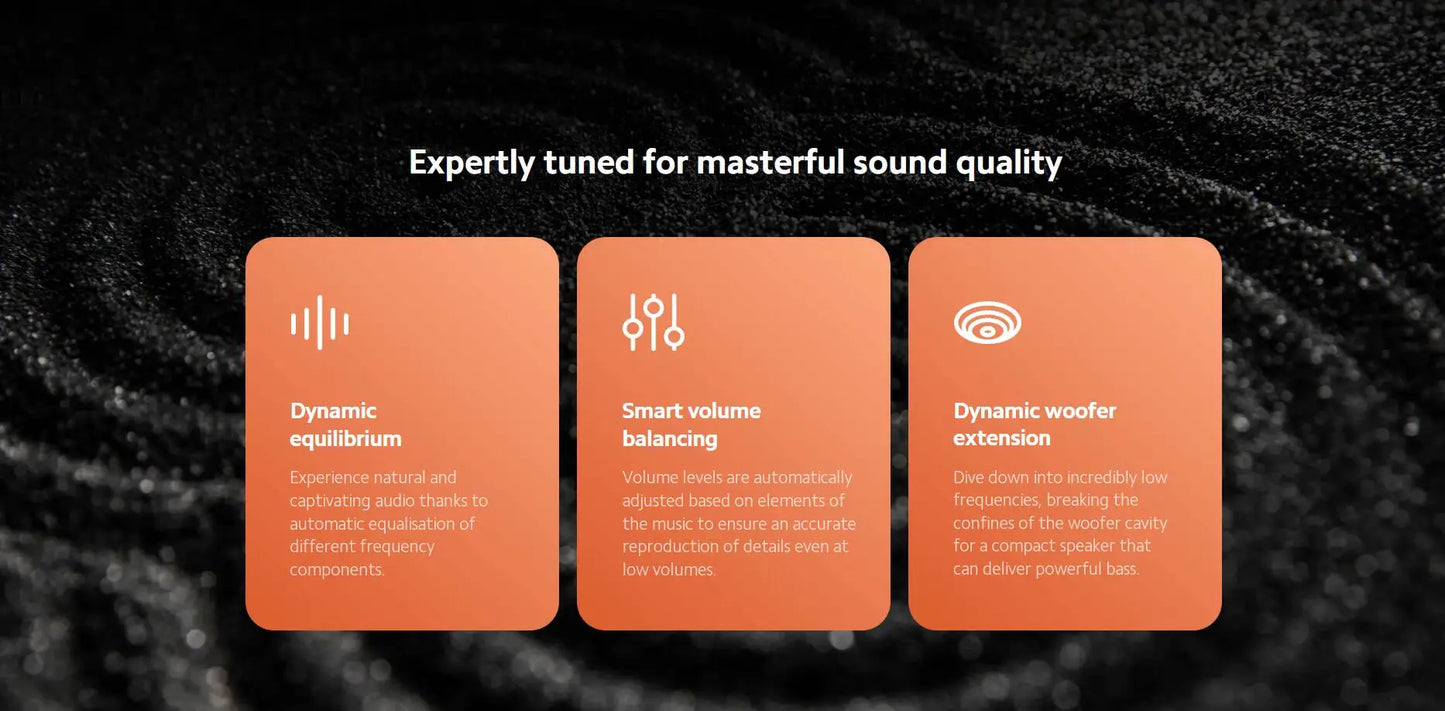 Expertly tuned for masterful sound quality

Dynamic equilibrium

Experience natural and captivating audio thanks to automatic equalisation of different frequency components.

Smart volume balancing

Volume levels are automatically adjusted based on elements of the music to ensure an accurate reproduction of details even at low volumes.

Dynamic woofer extension

Dive down into incredibly low frequencies, breaking the confines of the woofer cavity for a compact speaker that can deliver powerful bass.